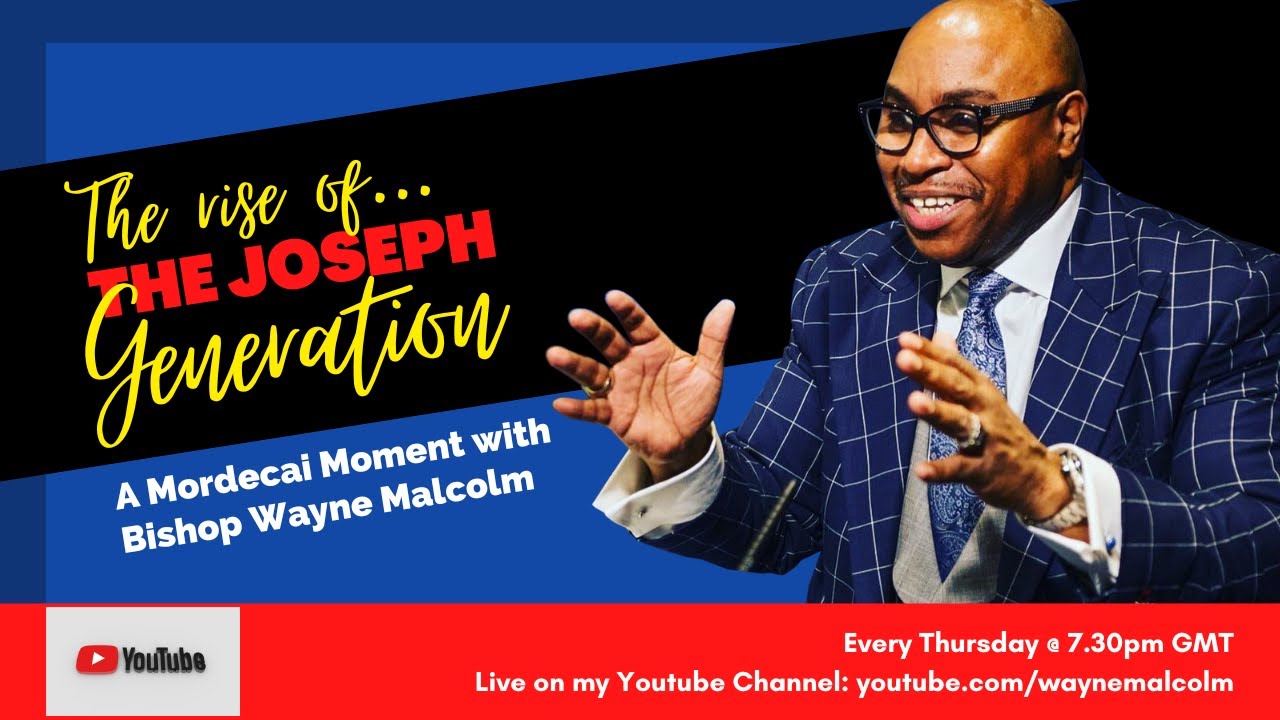 The rise of...
THE JOSEPH
Generation

A Mordecai Moment with Bishop Wayne Malcolm

YouTube

Every Thursday @ 7.30pm GMT
Live on my Youtube Channel: youtube.com/waynemalcolm